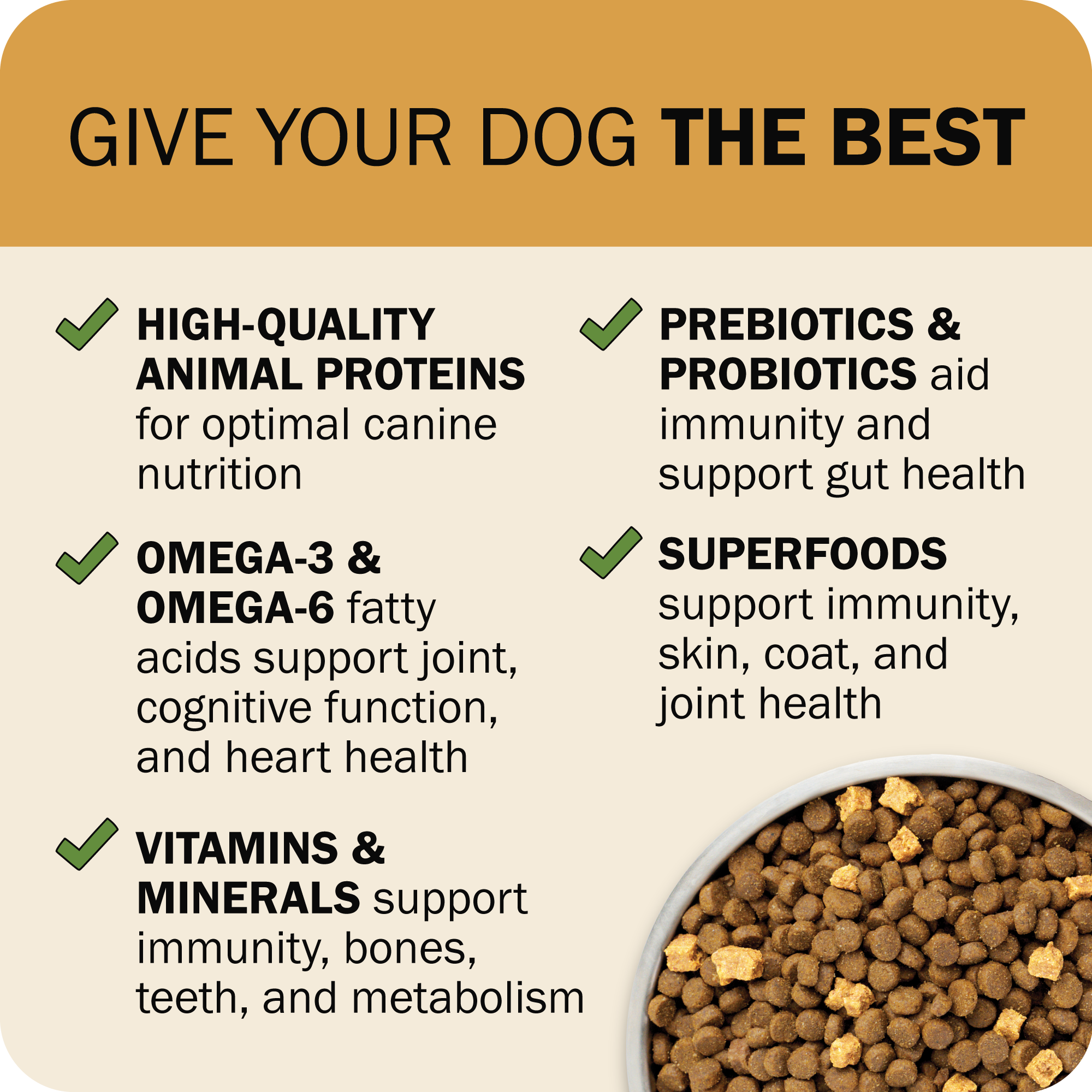 GIVE YOUR DOG THE BEST

HIGH-QUALITY ANIMAL PROTEINS for optimal canine nutrition

OMEGA-3 & OMEGA-6 fatty acids support joint, cognitive function, and heart health

VITAMINS & MINERALS support immunity, bones, teeth, and metabolism

PREBIOTICS & PROBIOTICS aid immunity and support gut health

SUPERFOODS support immunity, skin, coat, and joint health